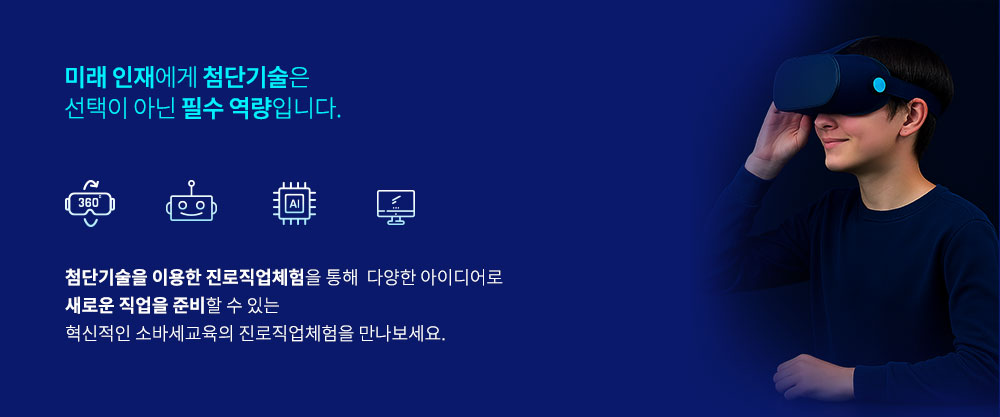 미래 인재에게 첨단기술은
선택이 아닌 필수 역량입니다.

360° AI

첨단기술을 이용한 진로직업체험을 통해 다양한 아이디어로
새로운 직업을 준비할 수 있는
혁신적인 소바세교육의 진로직업체험을 만나보세요.